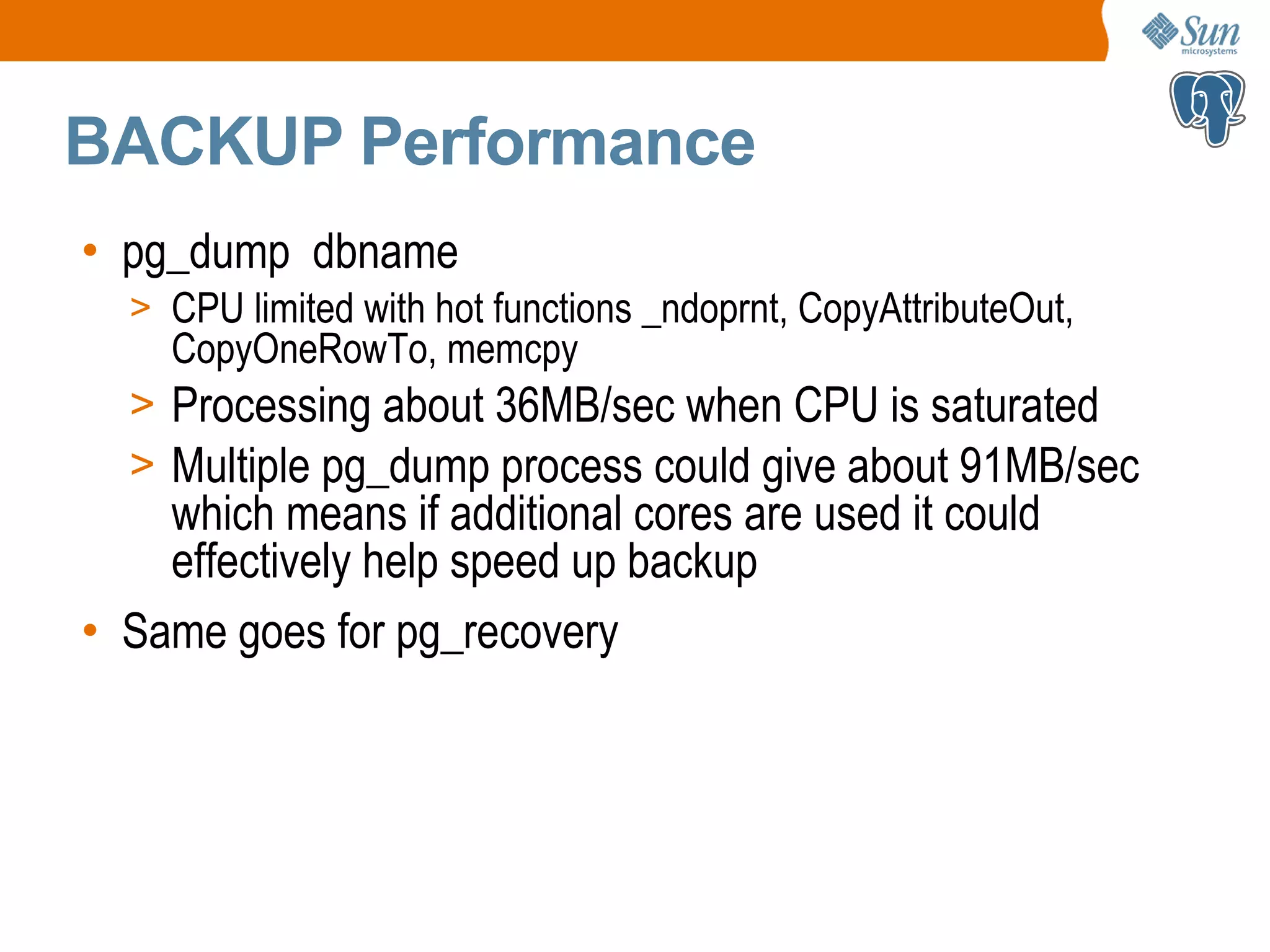 Sun microsystems

BACKUP Performance

• pg_dump dbname
> CPU limited with hot functions _ndoprnt, CopyAttributeOut, CopyOneRowTo, memcpy
> Processing about 36MB/sec when CPU is saturated
> Multiple pg_dump process could give about 91MB/sec which means if additional cores are used it could effectively help speed up backup

• Same goes for pg_recovery